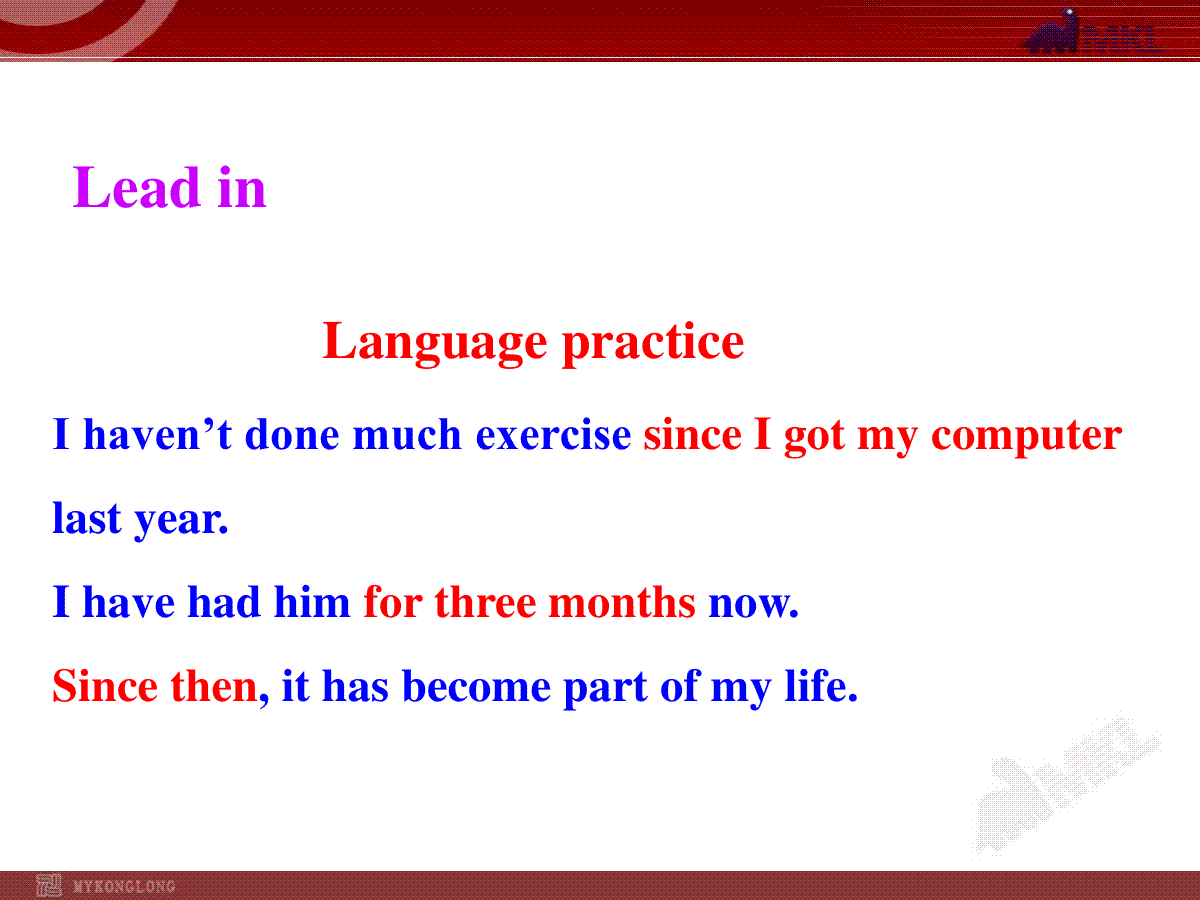 Lead in

Language practice

I haven’t done much exercise since I got my computer last year.

I have had him for three months now.

Since then, it has become part of my life.

MYKONGLONG